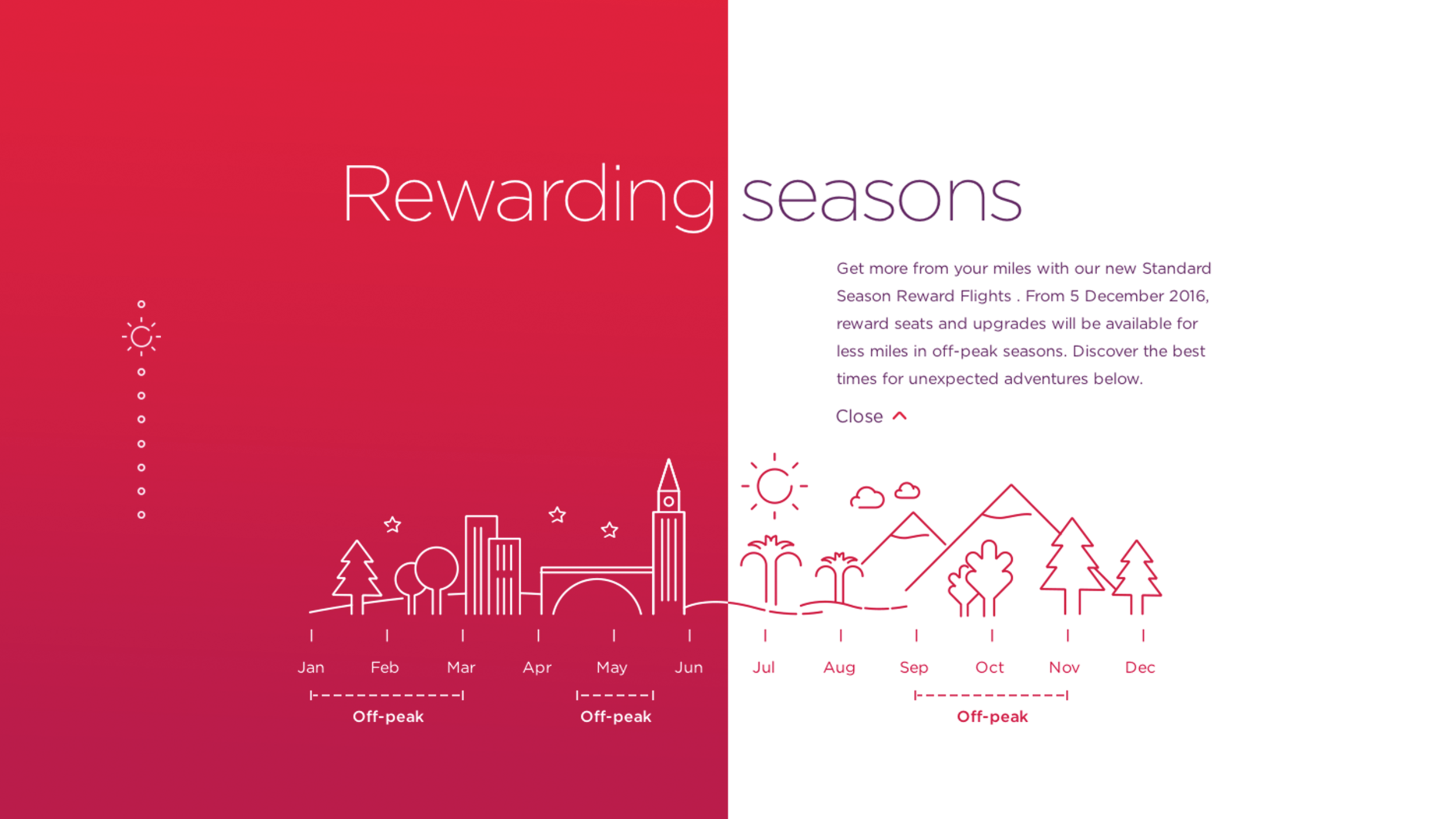 Rewarding seasons

Get more from your miles with our new Standard Season Reward Flights . From 5 December 2016, reward seats and upgrades will be available for less miles in off-peak seasons. Discover the best times for unexpected adventures below.

Close

Jan Feb Mar Apr May Jun Jul Aug Sep Oct Nov Dec

Off-peak Off-peak Off-peak